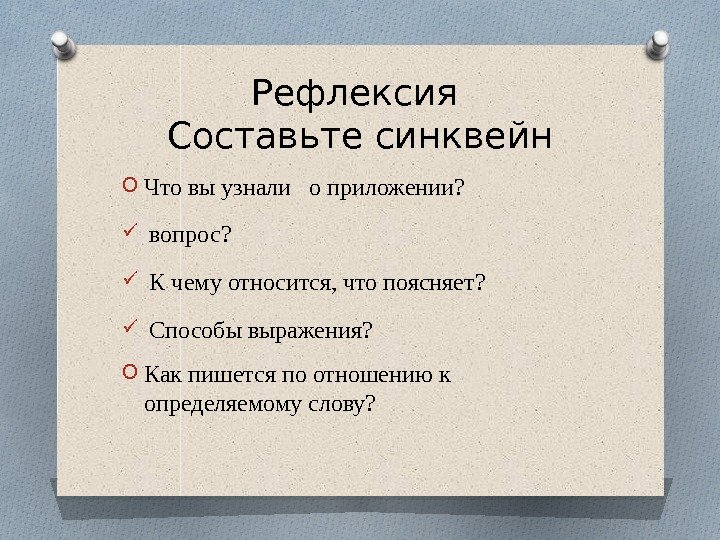 Рефлексия
Составьте синквейн

Что вы узнали о приложении?

вопрос?

К чему относится, что поясняет?

Способы выражения?

Как пишется по отношению к определяемому слову?